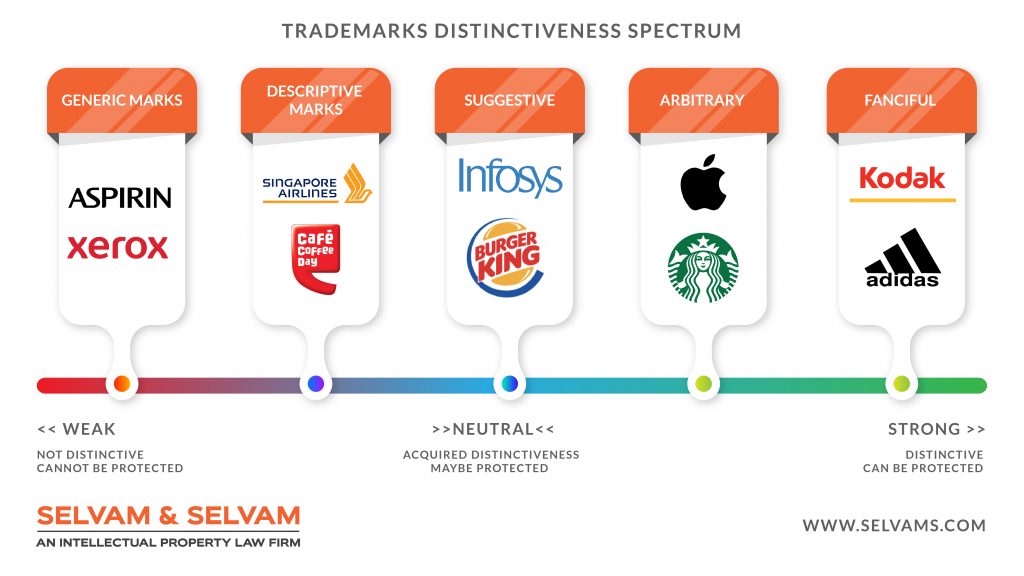 TRADEMARKS DISTINCTIVENESS SPECTRUM

GENERIC MARKS

ASPIRIN

xerox

DESCRIPTIVE MARKS

SINGAPORE AIRLINES

Café Coffee Day

SUGGESTIVE

Infosys

BURGER KING

ARBITRARY

FANCIFUL

Kodak

adidas

<< WEAK

NOT DISTINCTIVE
CANNOT BE PROTECTED

>>NEUTRAL<<

ACQUIRED DISTINCTIVENESS
MAYBE PROTECTED

STRONG >>

DISTINCTIVE
CAN BE PROTECTED

SELVAM & SELVAM
AN INTELLECTUAL PROPERTY LAW FIRM

WWW.SELVAMS.COM